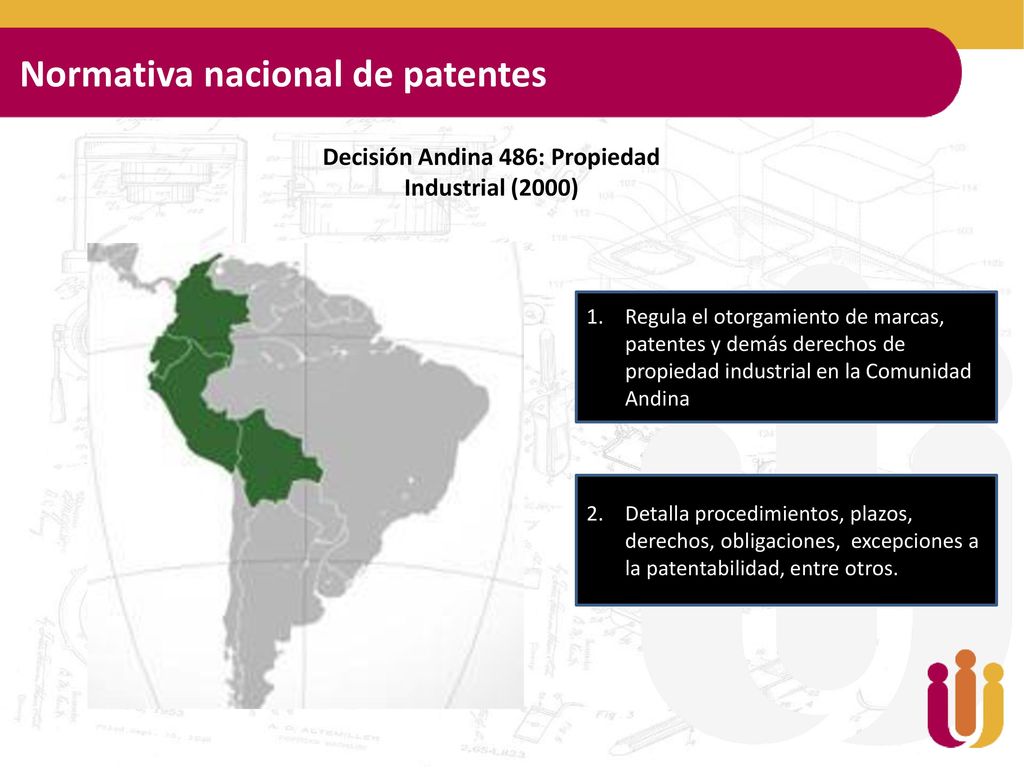 Normativa nacional de patentes

Decisión Andina 486: Propiedad Industrial (2000)

1. Regula el otorgamiento de marcas, patentes y demás derechos de propiedad industrial en la Comunidad Andina

2. Detalla procedimientos, plazos, derechos, obligaciones, excepciones a la patentabilidad, entre otros.